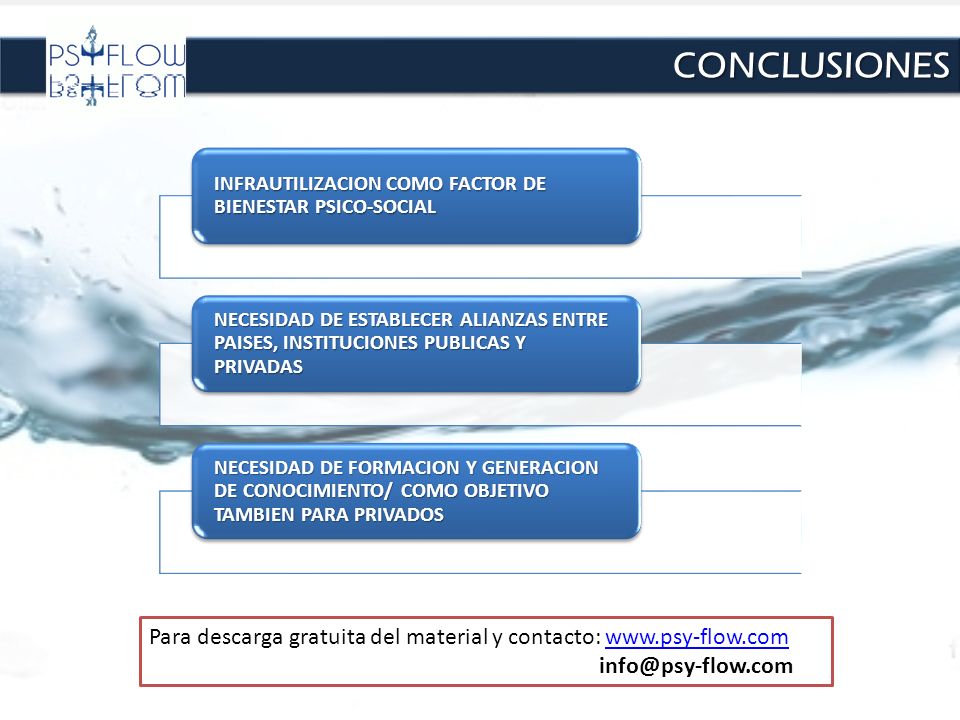 PSYFLOW

CONCLUSIONES

INFRAUTILIZACION COMO FACTOR DE BIENESTAR PSICO-SOCIAL

NECESIDAD DE ESTABLECER ALIANZAS ENTRE PAISES, INSTITUCIONES PUBLICAS Y PRIVADAS

NECESIDAD DE FORMACION Y GENERACION DE CONOCIMIENTO/ COMO OBJETIVO TAMBIEN PARA PRIVADOS

Para descarga gratuita del material y contacto: www.psy-flow.com
info@psy-flow.com